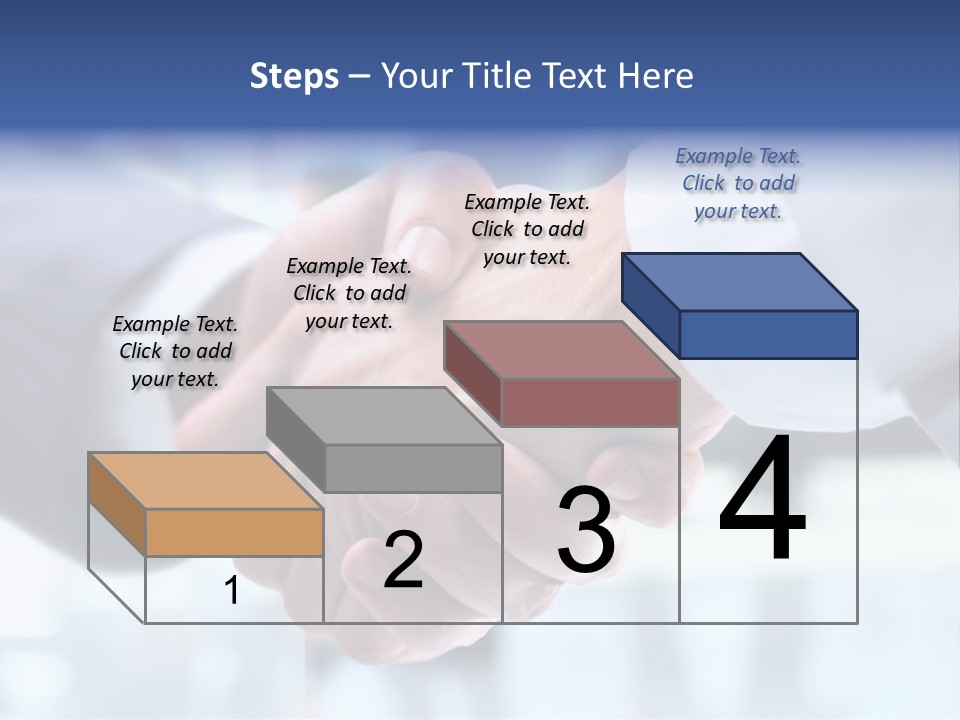 Steps – Your Title Text Here

Example Text. Click to add your text.

Example Text. Click to add your text.

Example Text. Click to add your text.

Example Text. Click to add your text.

1

2

3

4